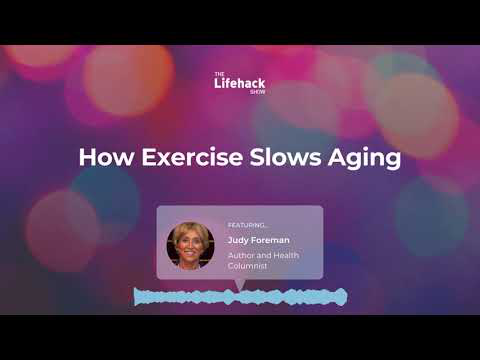 THE
Lifehack
SHOW

How Exercise Slows Aging

FEATURING...
Judy Foreman
Author and Health Columnist